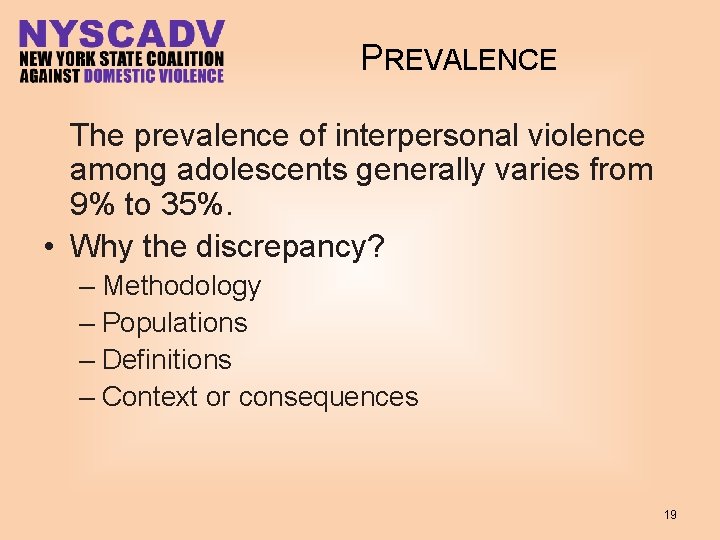 NYSCADV
NEW YORK STATE COALITION AGAINST DOMESTIC VIOLENCE

PREVALENCE

The prevalence of interpersonal violence among adolescents generally varies from 9% to 35%.

• Why the discrepancy?
– Methodology
– Populations
– Definitions
– Context or consequences

19